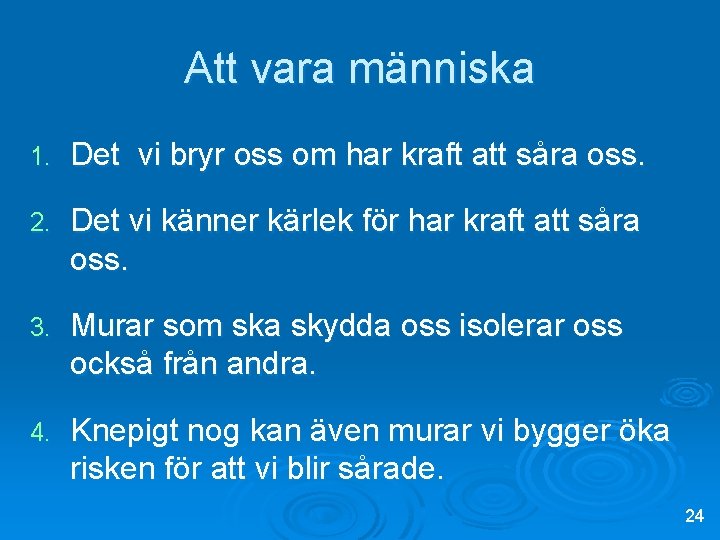 Att vara människa

1. Det vi bryr oss om har kraft att såra oss.

2. Det vi känner kärlek för har kraft att såra oss.

3. Murar som ska skydda oss isolerar oss också från andra.

4. Knepigt nog kan även murar vi bygger öka risken för att vi blir sårade.

24